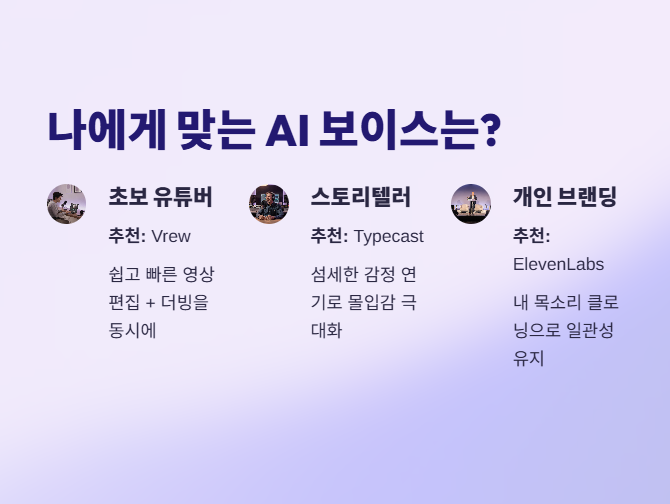 나에게 맞는 AI 보이스는?

초보 유튜버

추천: Vrew

쉽고 빠른 영상 편집 + 더빙을 동시에

스토리텔러

추천: Typecast

섬세한 감정 연기로 몰입감 극대화

개인 브랜딩

추천: ElevenLabs

내 목소리 클로닝으로 일관성 유지